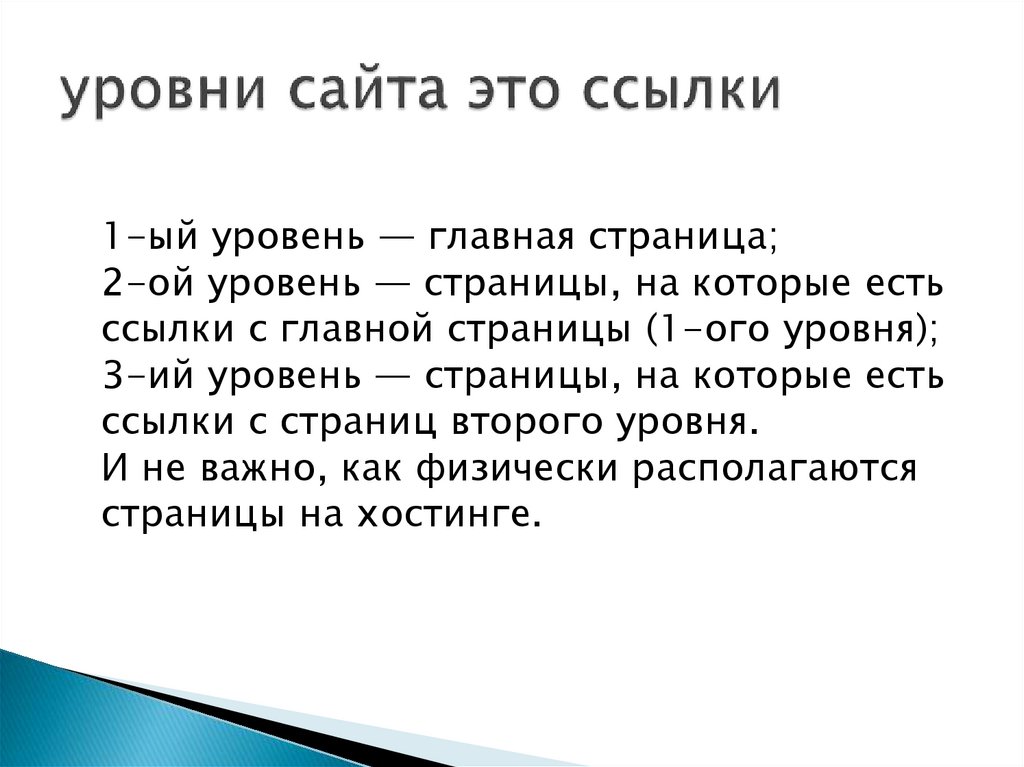 уровни сайта это ссылки

1-ый уровень — главная страница;
2-ой уровень — страницы, на которые есть ссылки с главной страницы (1-ого уровня);
3-ий уровень — страницы, на которые есть ссылки с страниц второго уровня.
И не важно, как физически располагаются страницы на хостинге.